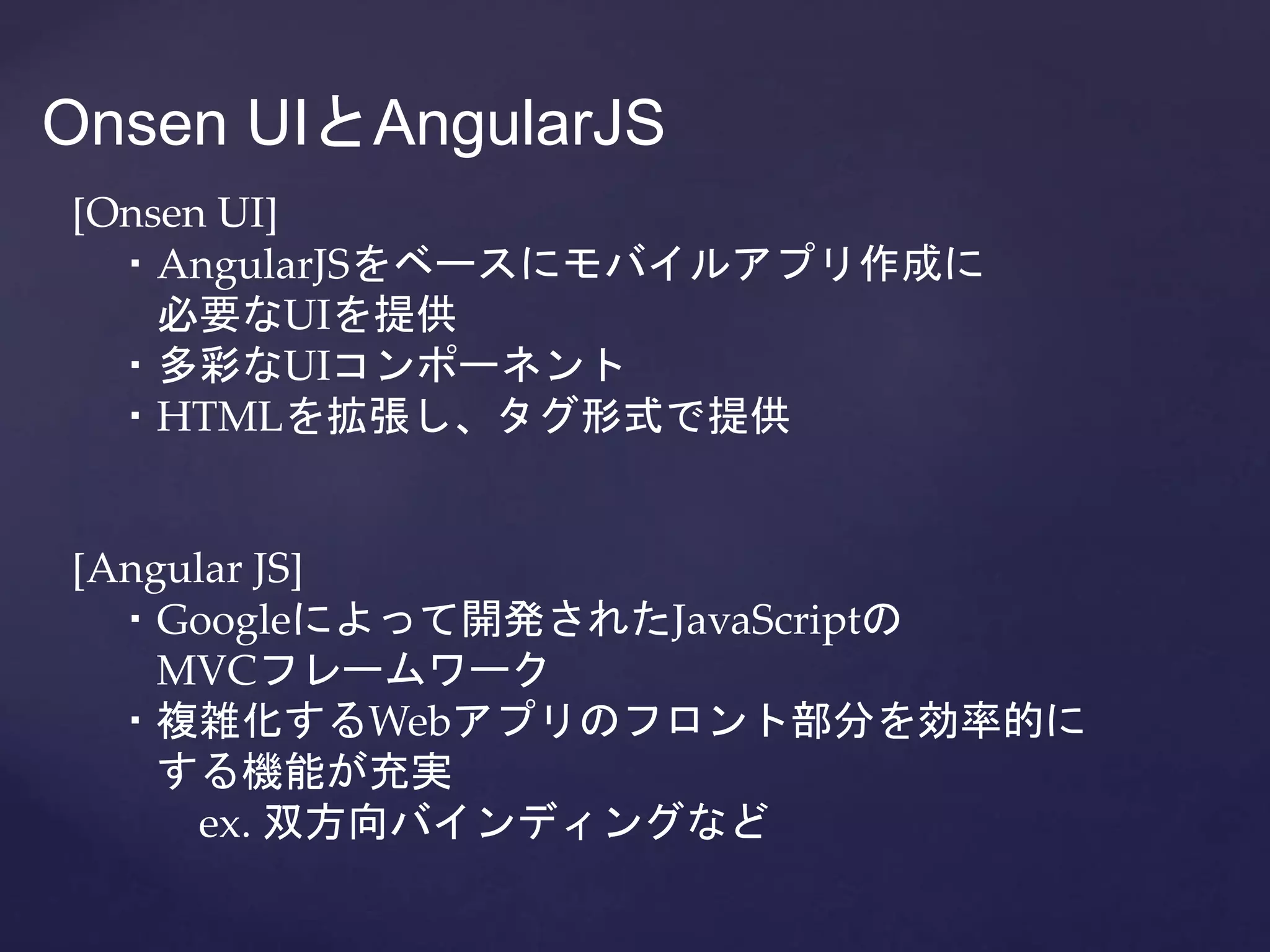 Onsen UIとAngularJS

[Onsen UI]

・AngularJSをベースにモバイルアプリ作成に必要なUIを提供

・多彩なUIコンポーネント

・HTMLを拡張し、タグ形式で提供

[Angular JS]

・Googleによって開発されたJavaScriptのMVCフレームワーク

・複雑化するWebアプリのフロント部分を効率的にする機能が充実

ex. 双方向バインディングなど